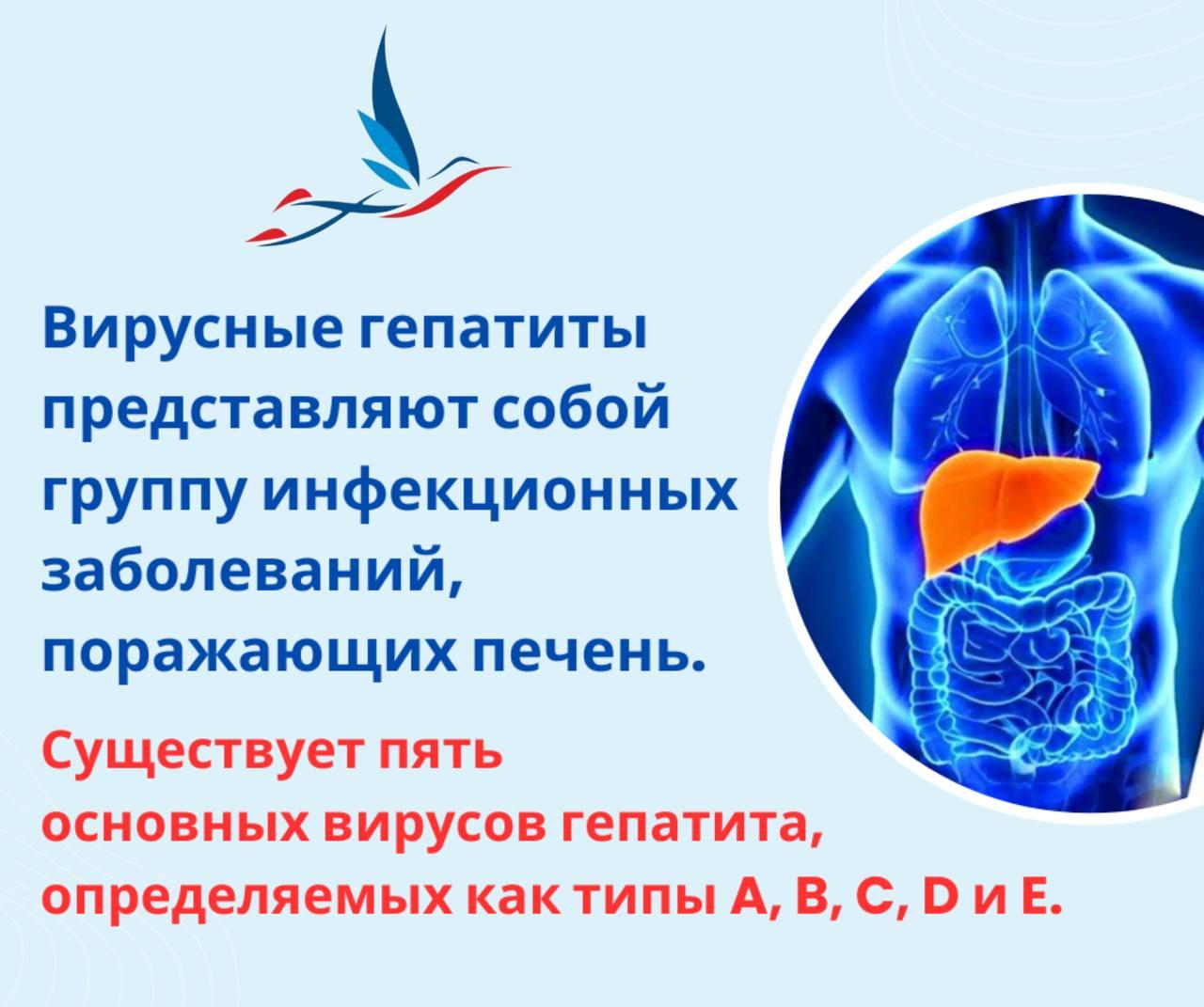 Вирусные гепатиты представляют собой группу инфекционных заболеваний, поражающих печень.

Существует пять основных вирусов гепатита, определяемых как типы A, B, C, D и E.